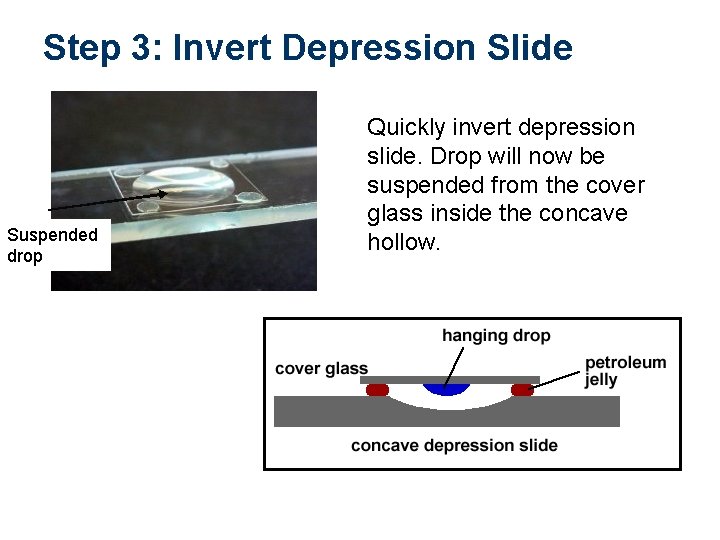 Step 3: Invert Depression Slide

Suspended drop

Quickly invert depression slide. Drop will now be suspended from the cover glass inside the concave hollow.

hanging drop

cover glass

petroleum jelly

concave depression slide